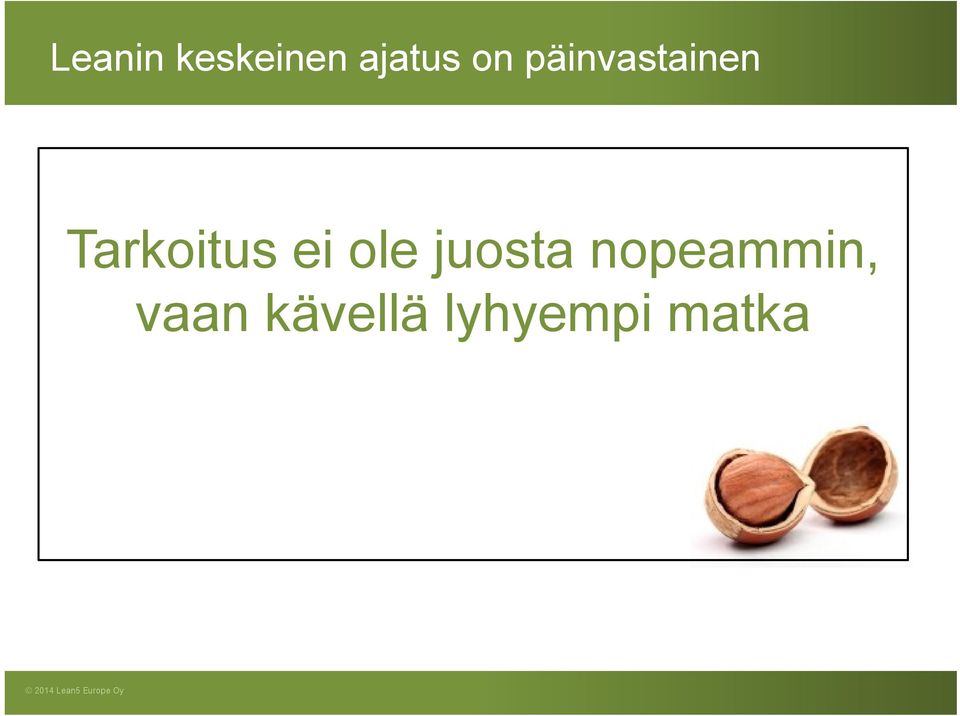 Leanin keskeinen ajatus on päinvastainen

Tarkoitus ei ole juosta nopeammin, vaan kävellä lyhyempi matka

© 2014 Lean5 Europe Oy